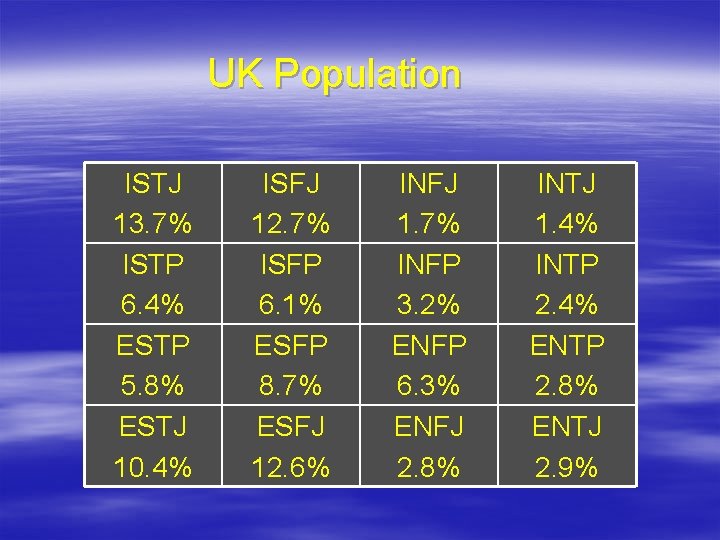 UK Population

| ISTJ 13.7% | ISFJ 12.7% | INFJ 1.7% | INTJ 1.4% |
|---|---|---|---|
| ISTP 6.4% | ISFP 6.1% | INFP 3.2% | INTP 2.4% |
| ESTP 5.8% | ESFP 8.7% | ENFP 6.3% | ENTP 2.8% |
| ESTJ 10.4% | ESFJ 12.6% | ENFJ 2.8% | ENTJ 2.9% |